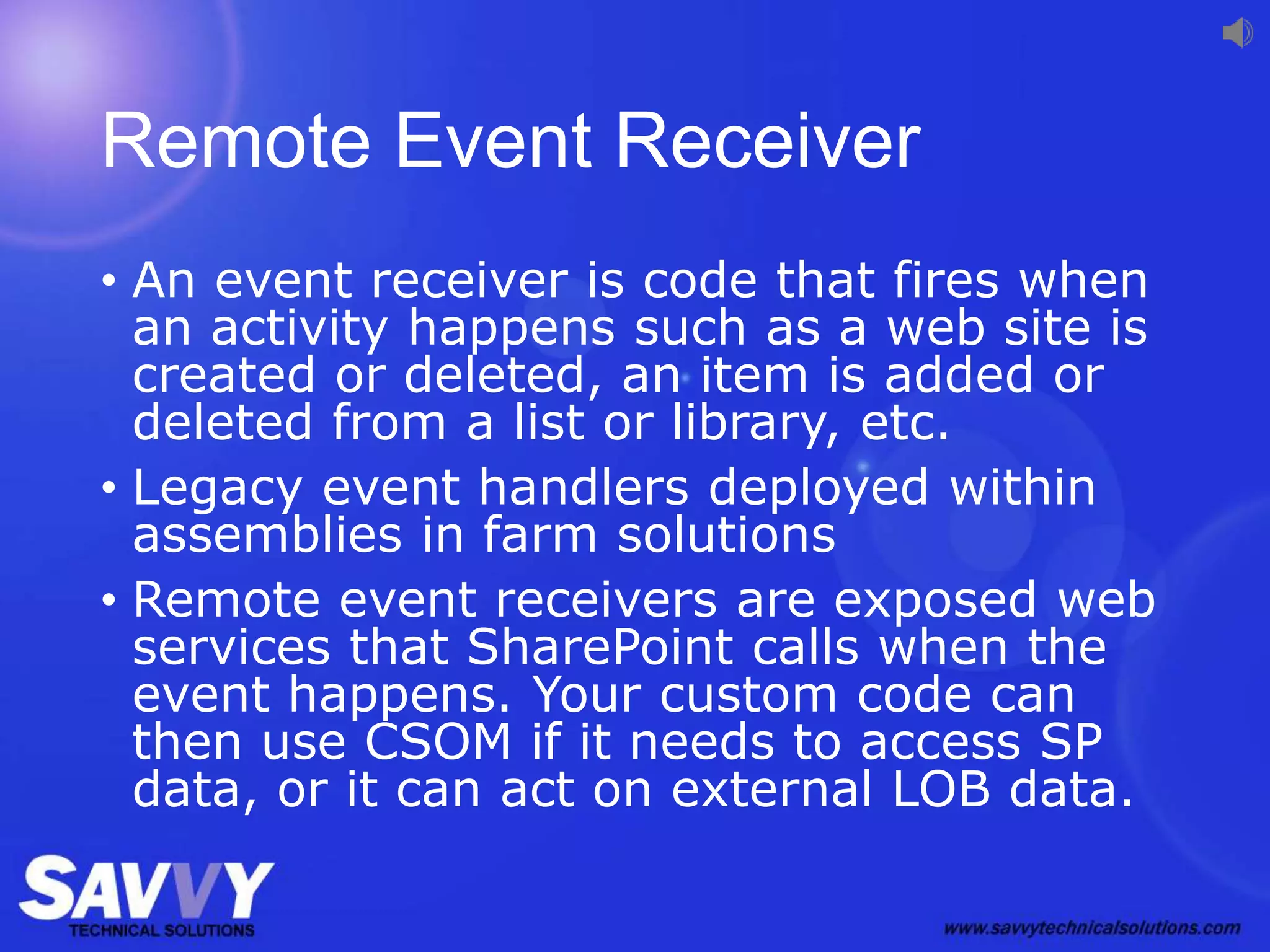 Remote Event Receiver

• An event receiver is code that fires when an activity happens such as a web site is created or deleted, an item is added or deleted from a list or library, etc.

• Legacy event handlers deployed within assemblies in farm solutions

• Remote event receivers are exposed web services that SharePoint calls when the event happens. Your custom code can then use CSOM if it needs to access SP data, or it can act on external LOB data.

SAVVY
TECHNICAL SOLUTIONS

www.savvytechnicalsolutions.com